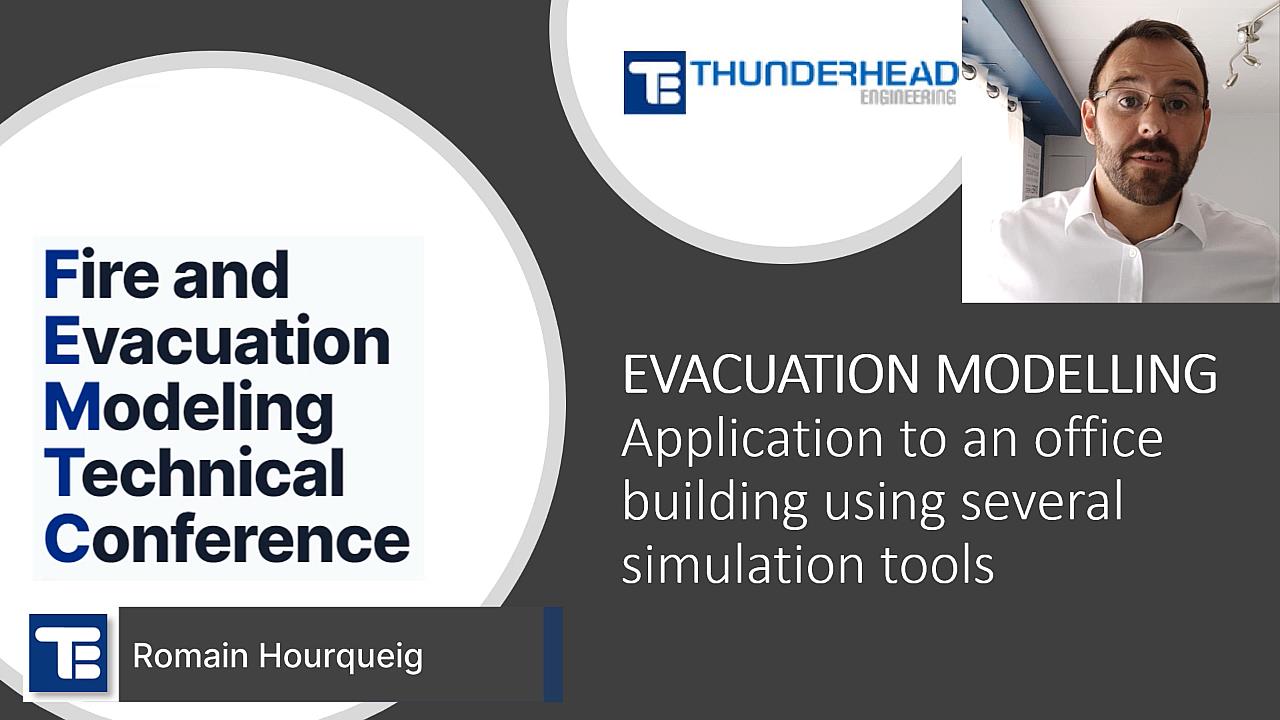 TE THUNDERHEAD ENGINEERING

Fire and Evacuation Modeling Technical Conference

EVACUATION MODELLING
Application to an office building using several simulation tools

TE Romain Hourqueig